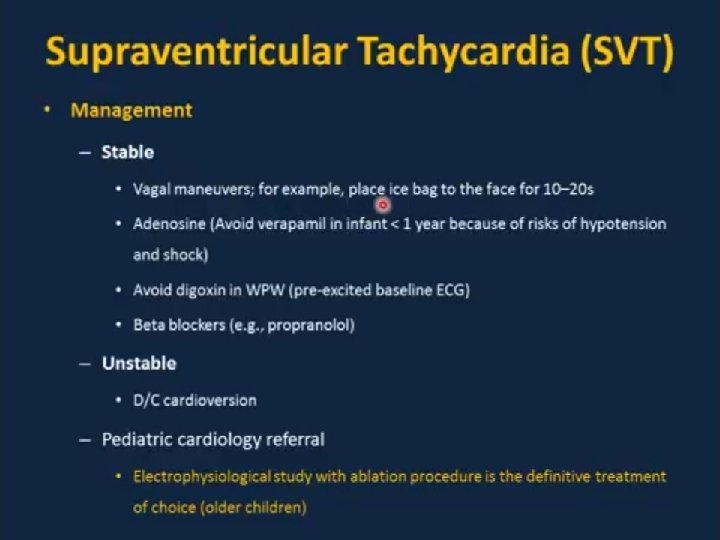 Supraventricular Tachycardia (SVT)

• Management

– Stable

• Vagal maneuvers; for example, place ice bag to the face for 10–20s

• Adenosine (Avoid verapamil in infant < 1 year because of risks of hypotension and shock)

• Avoid digoxin in WPW (pre-excited baseline ECG)

• Beta blockers (e.g., propranolol)

– Unstable

• D/C cardioversion

– Pediatric cardiology referral

• Electrophysiological study with ablation procedure is the definitive treatment of choice (older children)